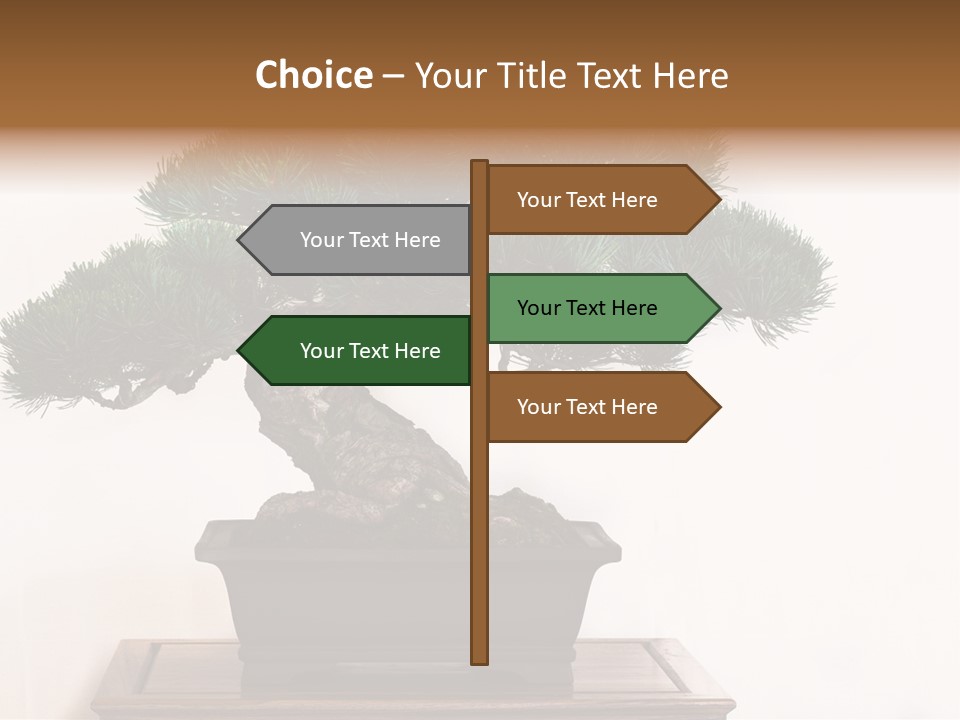 Choice – Your Title Text Here

Your Text Here

Your Text Here

Your Text Here

Your Text Here

Your Text Here